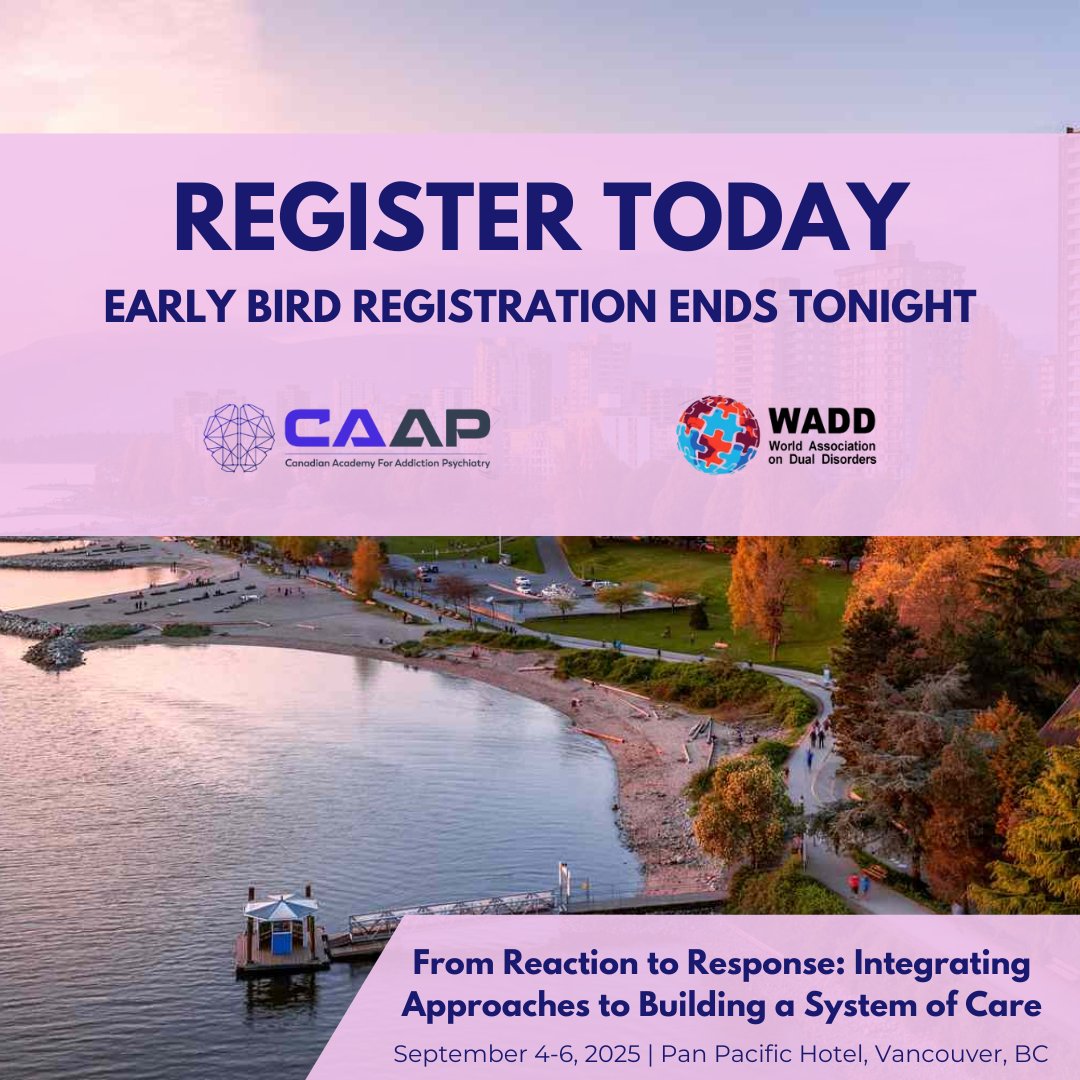 REGISTER TODAY
EARLY BIRD REGISTRATION ENDS TONIGHT

CAAP
Canadian Academy For Addiction Psychiatry

WADD
World Association on Dual Disorders

From Reaction to Response: Integrating Approaches to Building a System of Care
September 4-6, 2025 | Pan Pacific Hotel, Vancouver, BC